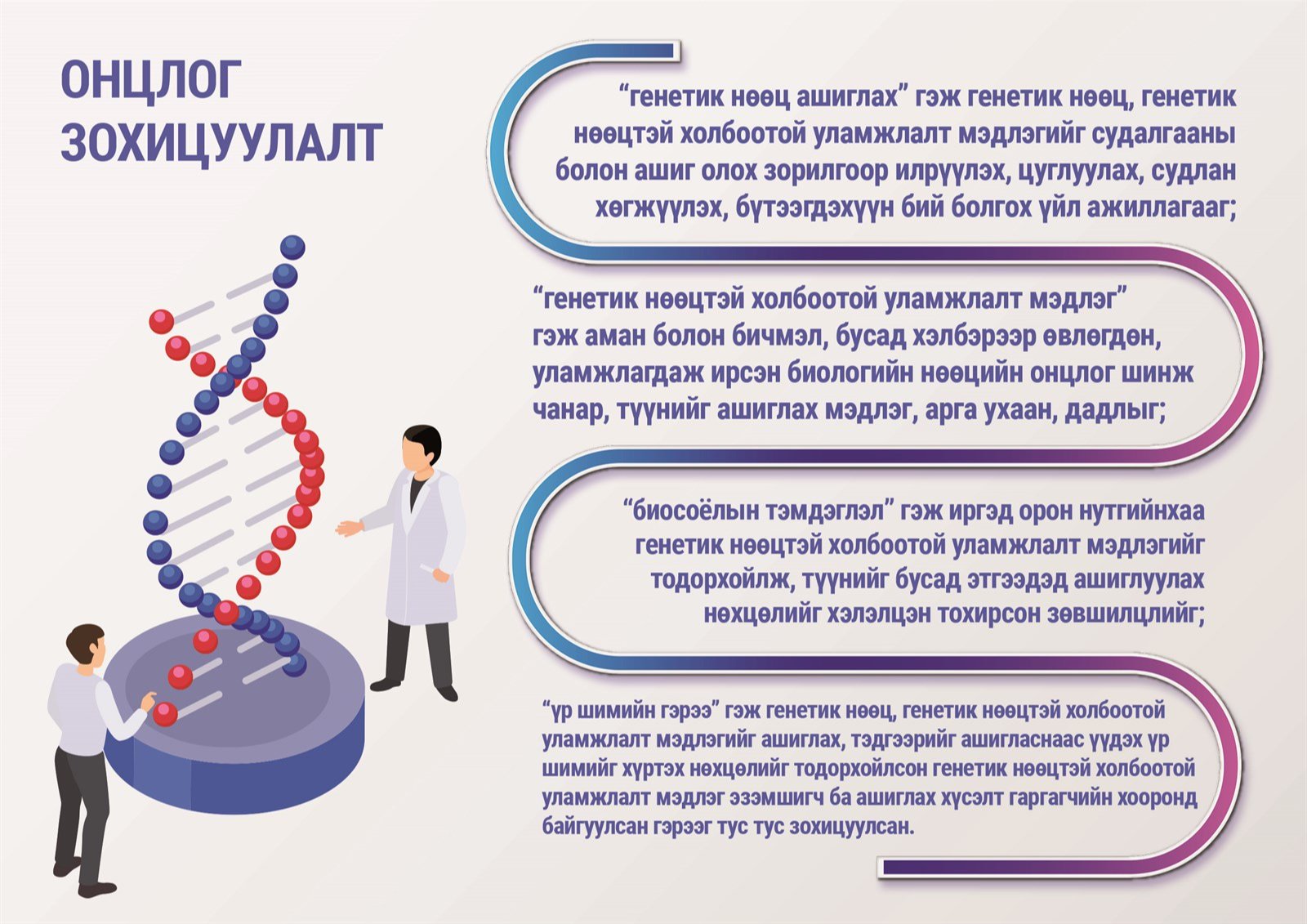 ОНЦЛОГ ЗОХИЦУУЛАЛТ

“генетик нөөц ашиглах” гэж генетик нөөц, генетик нөөцтэй холбоотой уламжлалт мэдлэгийг судалгааны болон ашиг олох зорилгоор илрүүлэх, цуглуулах, судлан хөгжүүлэх, бүтээгдэхүүн бий болгох үйл ажиллагааг;

“генетик нөөцтэй холбоотой уламжлалт мэдлэг” гэж аман болон бичмэл, бусад хэлбэрээр өвлөгдөн, уламжлагдаж ирсэн биологийн нөөцийн онцлог шинж чанар, түүнийг ашиглах мэдлэг, арга ухаан, дадлыг;

“биосоёлын тэмдэглэл” гэж иргэд орон нутгийнхаа генетик нөөцтэй холбоотой уламжлалт мэдлэгийг тодорхойлж, түүнийг бусад этгээдэд ашиглуулах нөхцөлийг хэлэлцэн тохирсон зөвшилцлийг;

“үр шимийн гэрээ” гэж генетик нөөц, генетик нөөцтэй холбоотой уламжлалт мэдлэгийг ашиглах, тэдгээрийг ашигласнаас үүдэх үр шимийг хүртэх нөхцөлийг тодорхойлсон генетик нөөцтэй холбоотой уламжлалт мэдлэг эзэмшигч ба ашиглах хүсэлт гаргагчийн хооронд байгуулсан гэрээг тус тус зохицуулсан.